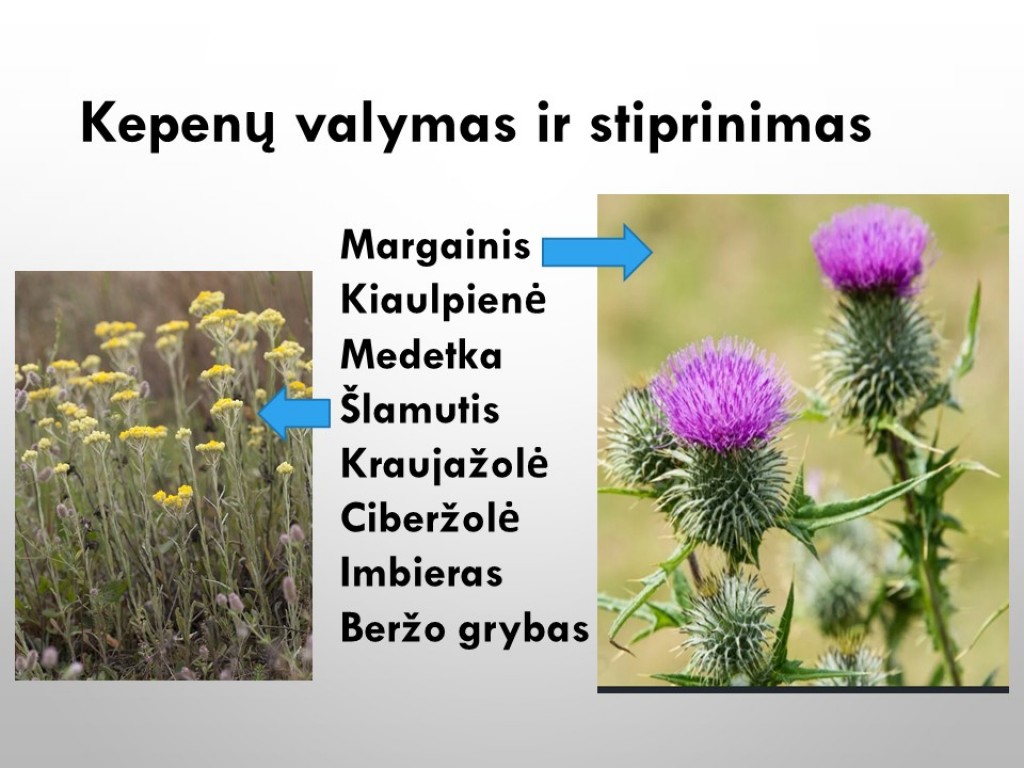 Kepenų valymas ir stiprinimas

Margainis
Kiaulpienė
Medetka
Šlamutis
Kraujažolė
Ciberžolė
Imbieras
Beržo grybas